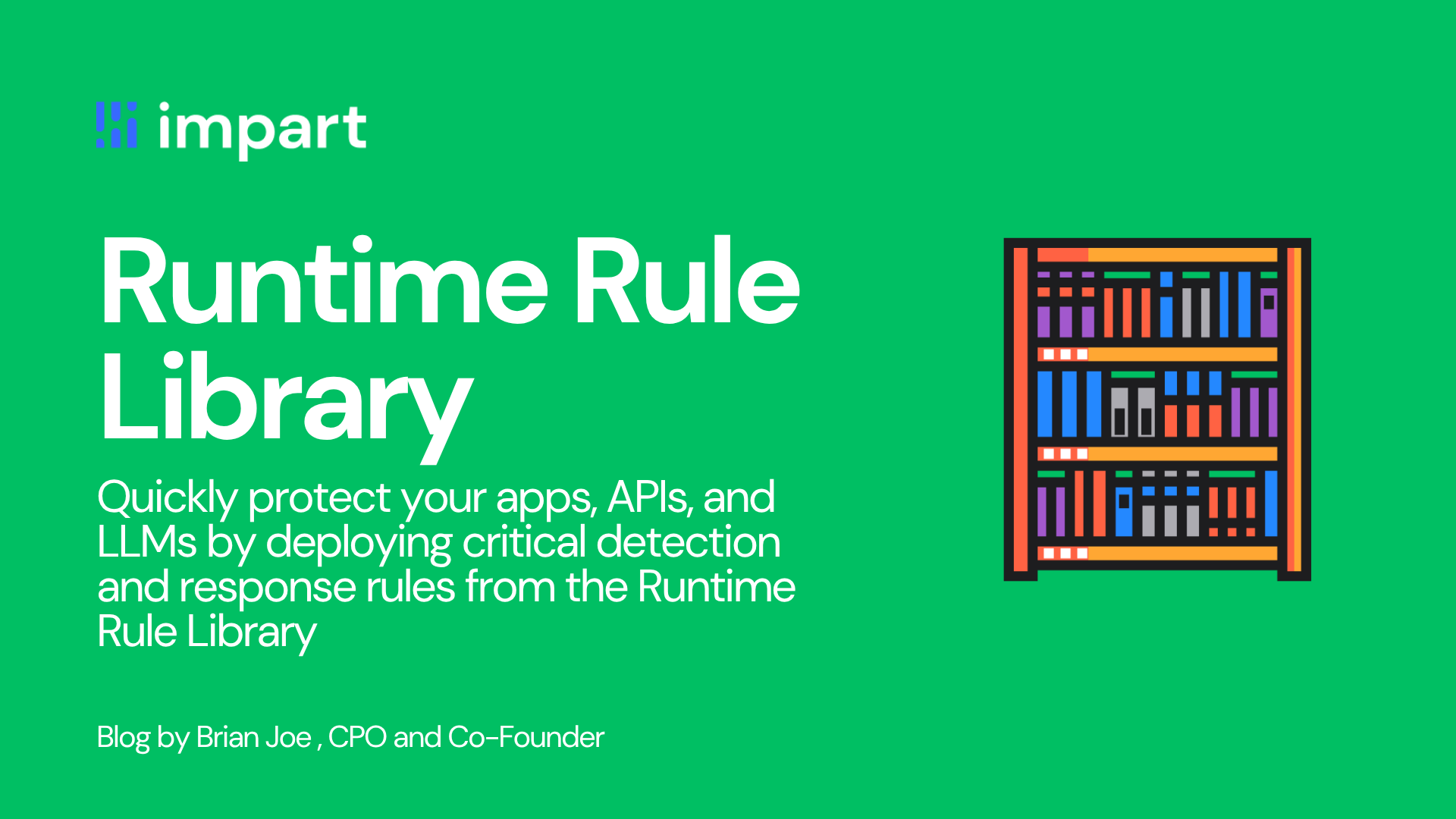 impart

Runtime Rule Library

Quickly protect your apps, APIs, and LLMs by deploying critical detection and response rules from the Runtime Rule Library

Blog by Brian Joe , CPO and Co-Founder